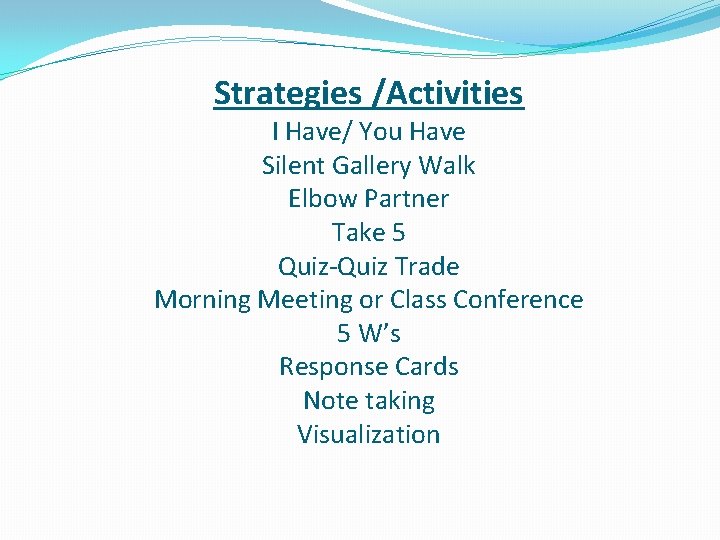 Strategies /Activities

I Have/ You Have
Silent Gallery Walk
Elbow Partner
Take 5
Quiz-Quiz Trade
Morning Meeting or Class Conference
5 W’s
Response Cards
Note taking
Visualization